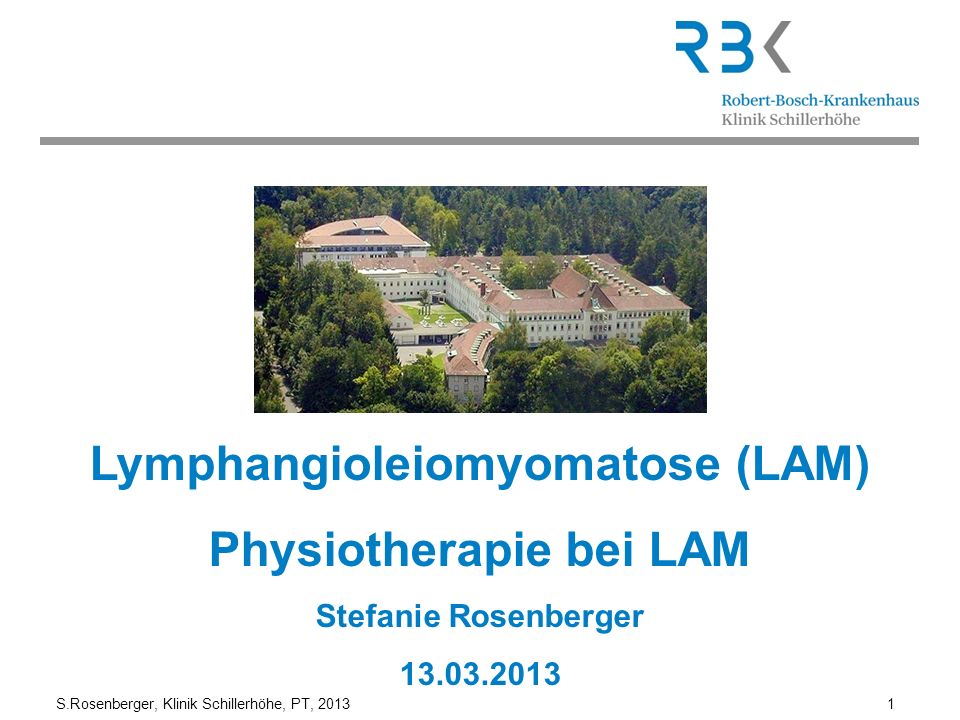 RBK

Robert-Bosch-Krankenhaus
Klinik Schillerhöhe

Lymphangioleiomyomatose (LAM)

Physiotherapie bei LAM

Stefanie Rosenberger

13.03.2013

S.Rosenberger, Klinik Schillerhöhe, PT, 2013

1